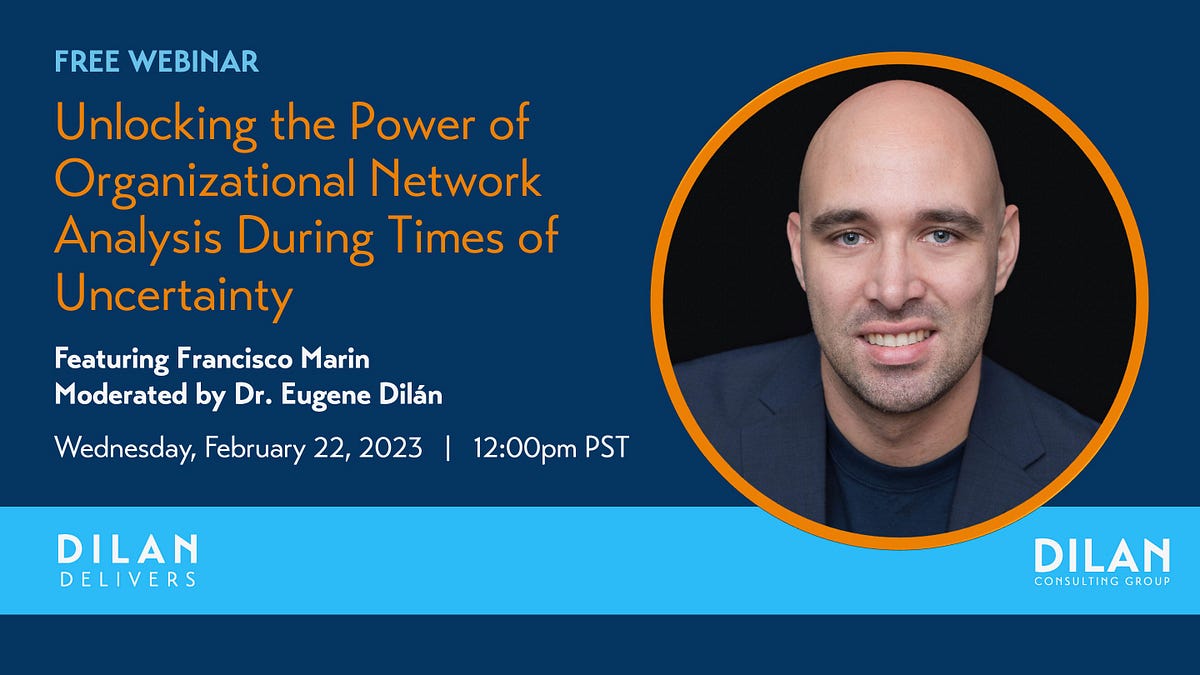 FREE WEBINAR

Unlocking the Power of Organizational Network Analysis During Times of Uncertainty

Featuring Francisco Marin
Moderated by Dr. Eugene Dilán

Wednesday, February 22, 2023 | 12:00pm PST

DILAN
DELIVERS

DILAN
CONSULTING GROUP